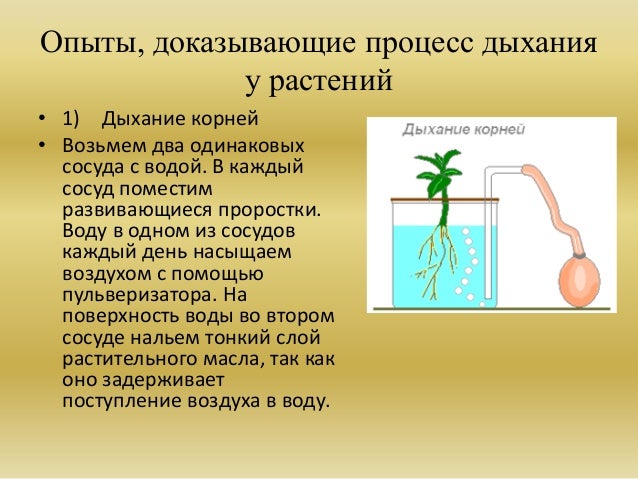 Опыты, доказывающие процесс дыхания у растений

• 1) Дыхание корней
• Возьмем два одинаковых сосуда с водой. В каждый сосуд поместим развивающиеся проростки. Воду в одном из сосудов каждый день насыщаем воздухом с помощью пульверизатора. На поверхность воды во втором сосуде нальем тонкий слой растительного масла, так как оно задерживает поступление воздуха в воду.

Дыхание корней